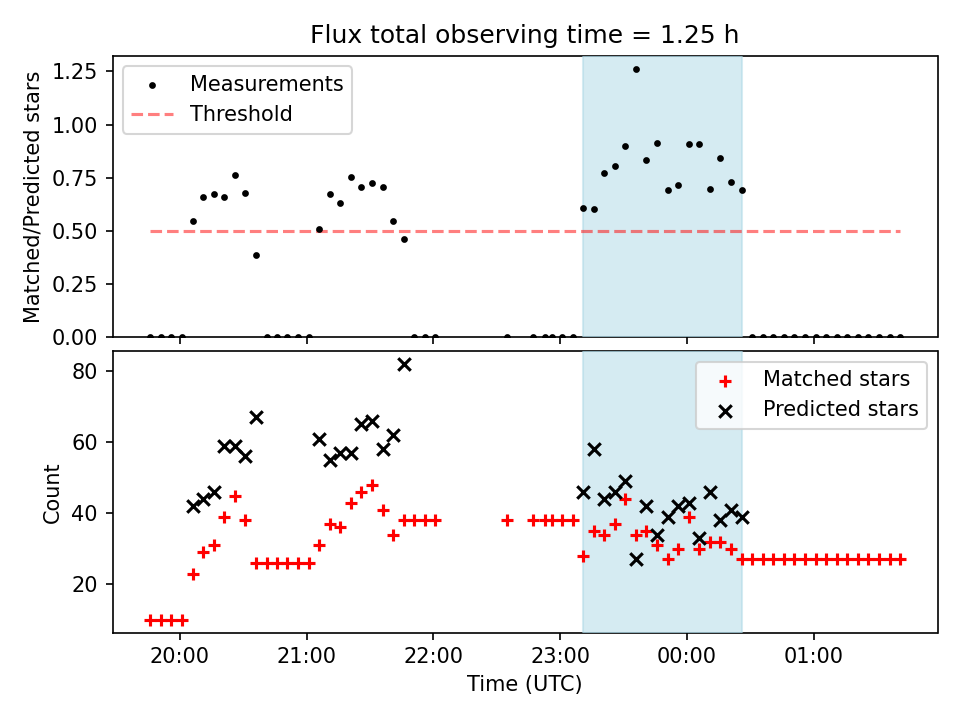 Flux total observing time = 1.25 h

Matched/Predicted stars

1.25
1.00
0.75
0.50
0.25
0.00

Measurements
Threshold

Count

80
60
40
20

Matched stars
Predicted stars

20:00
21:00
22:00
23:00
00:00
01:00

Time (UTC)